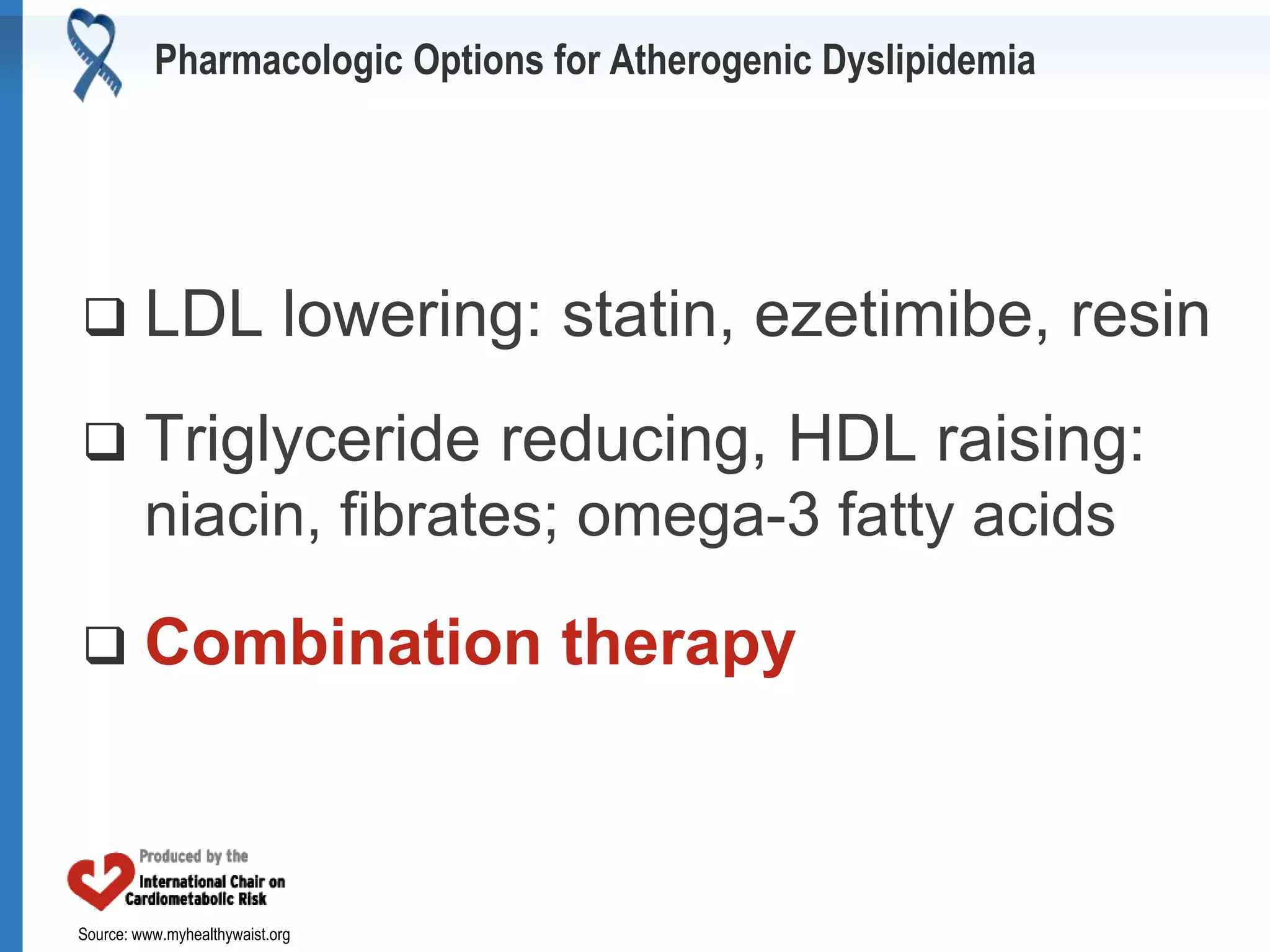 Pharmacologic Options for Atherogenic Dyslipidemia

❑ LDL lowering: statin, ezetimibe, resin

❑ Triglyceride reducing, HDL raising: niacin, fibrates; omega-3 fatty acids

❑ Combination therapy

Produced by the
International Chair on
Cardiometabolic Risk

Source: www.myhealthywaist.org